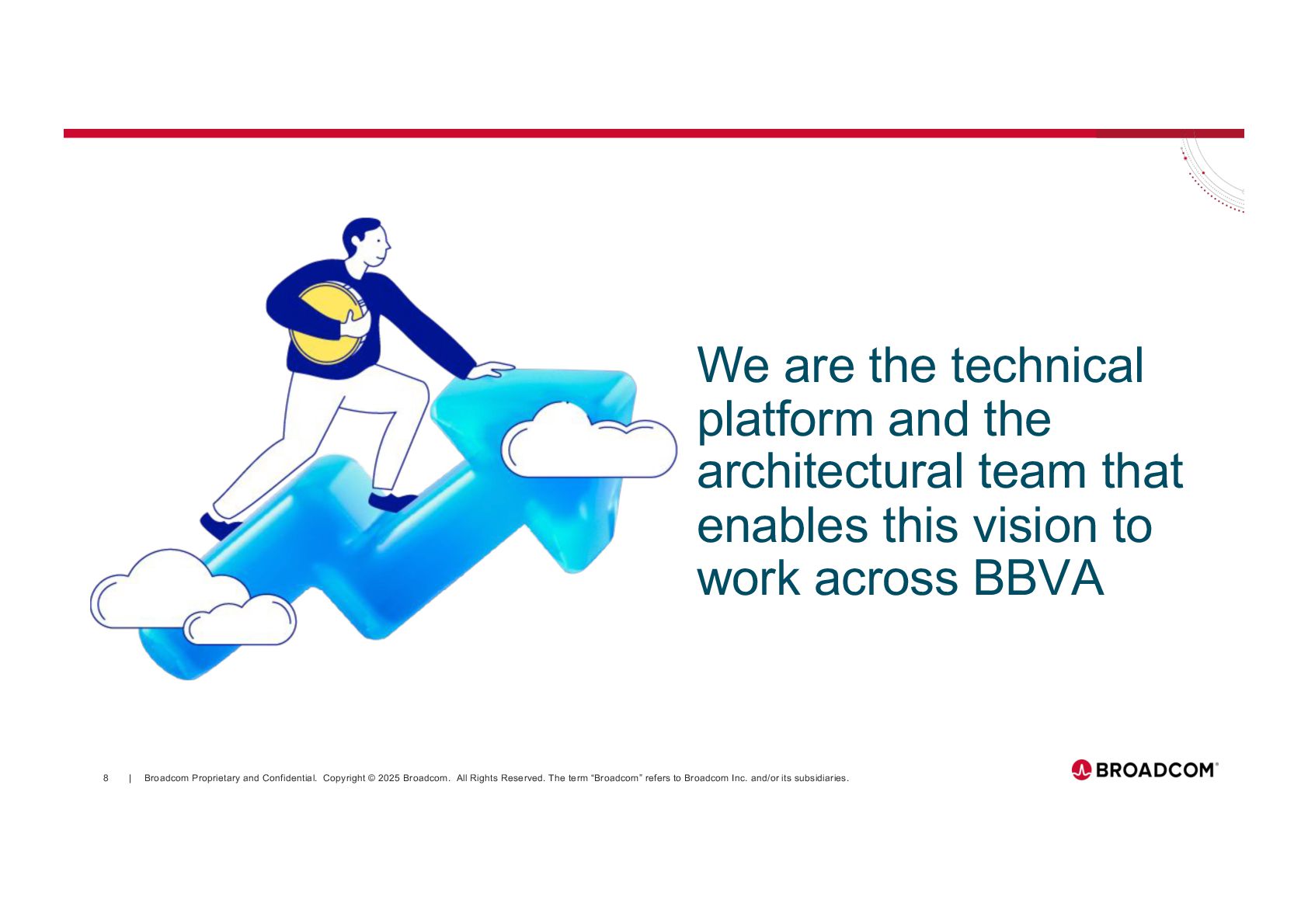 We are the technical platform and the architectural team that enables this vision to work across BBVA

8 | Broadcom Proprietary and Confidential. Copyright © 2025 Broadcom. All Rights Reserved. The term "Broadcom" refers to Broadcom Inc. and/or its subsidiaries.

BROADCOM®